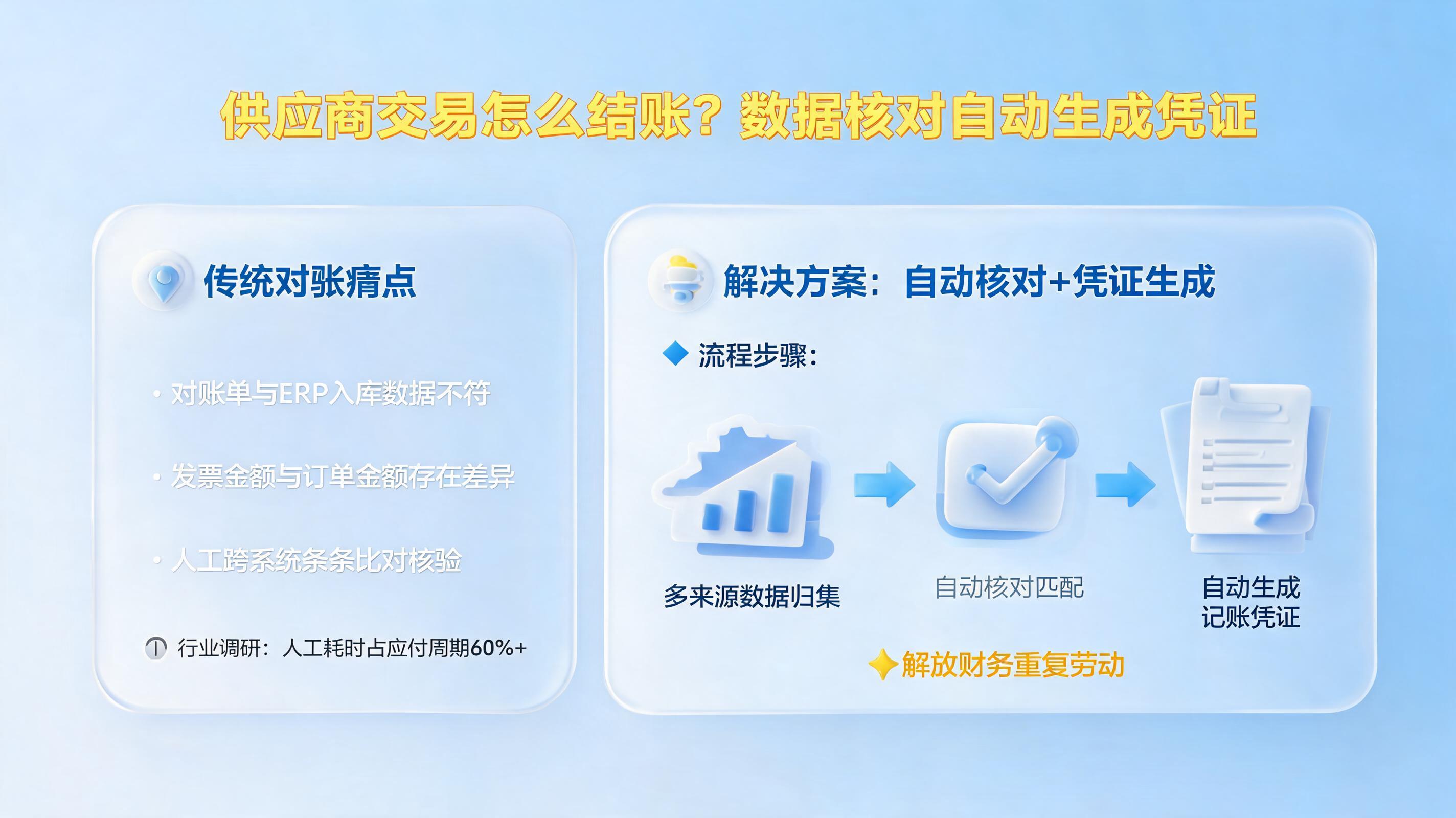 供应商交易怎么结账？数据核对自动生成凭证

传统对账痛点

• 对账单与ERP入库数据不符

• 发票金额与订单金额存在差异

• 人工跨系统条条比对核验

行业调研：人工耗时占应付周期60%+

解决方案：自动核对+凭证生成

流程步骤：

多来源数据归集

自动核对匹配

自动生成记账凭证

解放财务重复劳动